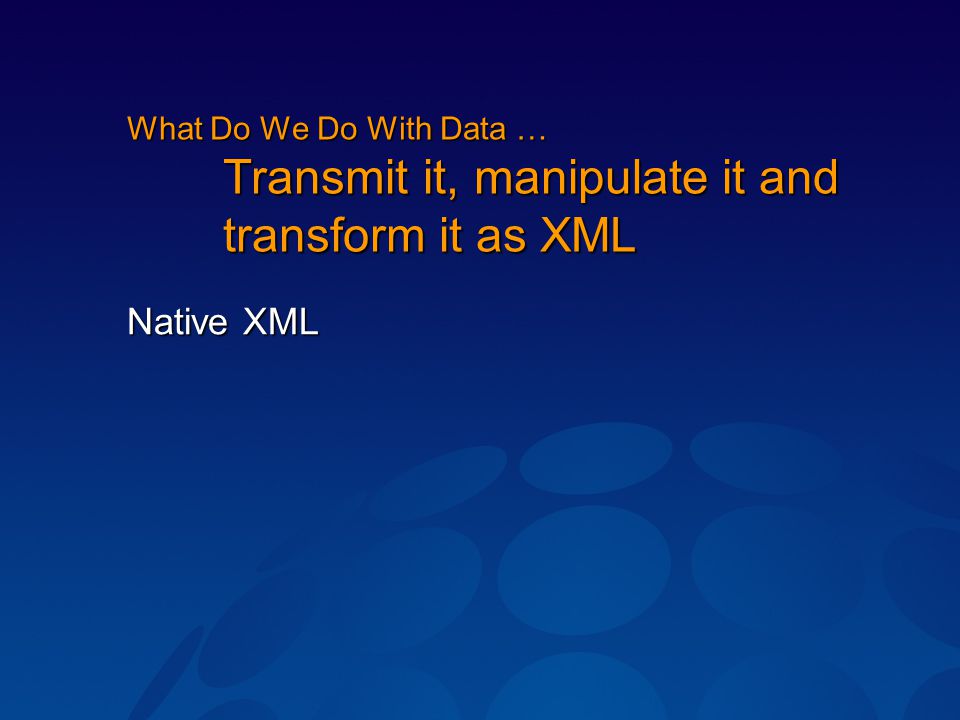 What Do We Do With Data …

Transmit it, manipulate it and transform it as XML

Native XML